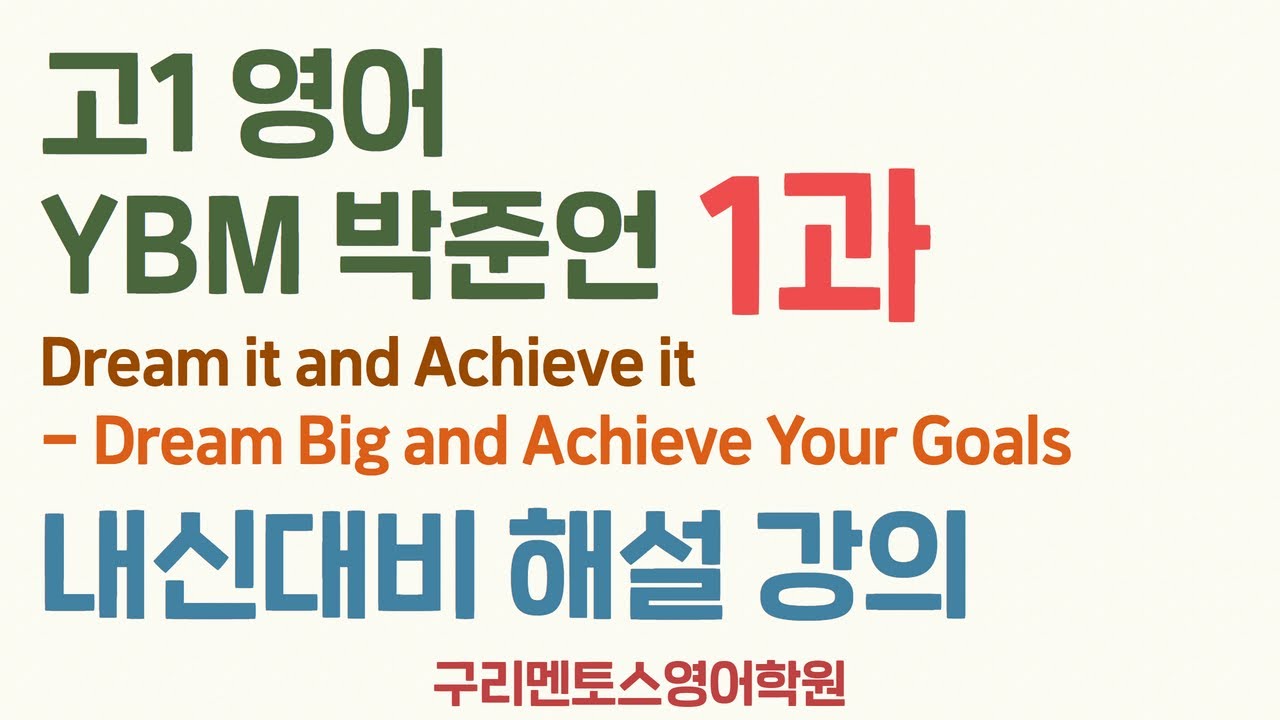 고1 영어
YBM 박준언 1과
Dream it and Achieve it
– Dream Big and Achieve Your Goals
내신대비 해설 강의
구리멘토스영어학원